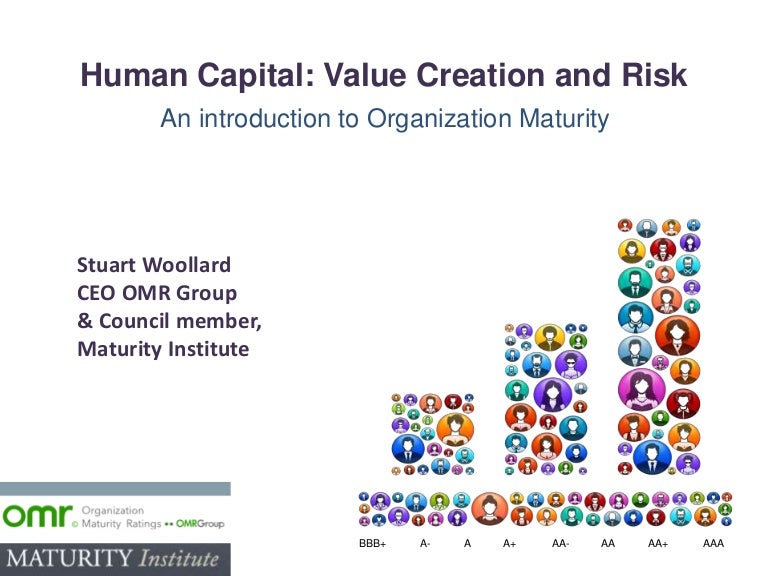 Human Capital: Value Creation and Risk

An introduction to Organization Maturity

Stuart Woollard
CEO OMR Group
& Council member,
Maturity Institute

BBB+ A- A A+ AA- AA AA+ AAA

omr Organization © Maturity Ratings •• OMRGroup

MATURITY Institute